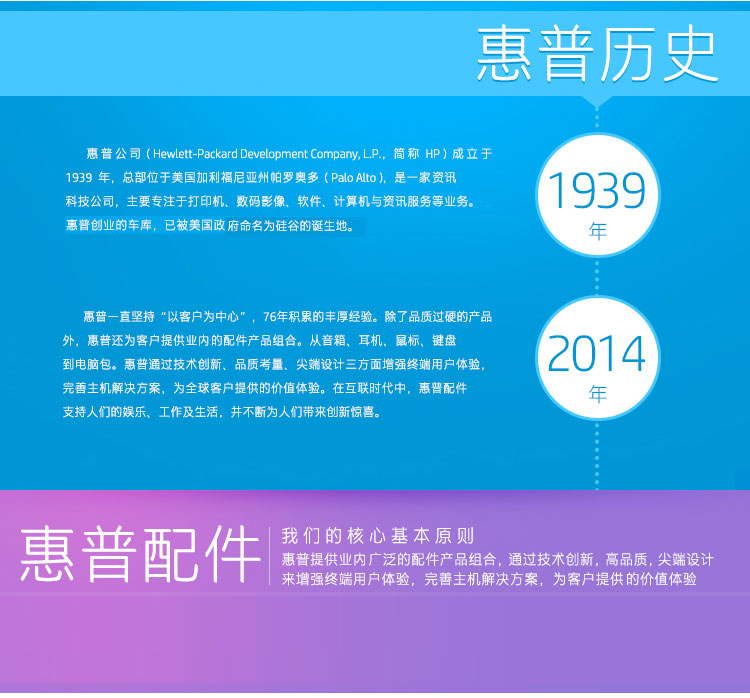 惠普历史

惠普公司（Hewlett-Packard Development Company, L.P.，简称 HP）成立于1939 年，总部位于美国加利福尼亚州帕罗奥多（Palo Alto），是一家资讯科技公司，主要专注于打印机、数码影像、软件、计算机与资讯服务等业务。惠普创业的车库，已被美国政府命名为硅谷的诞生地。

1939
年

惠普一直坚持“以客户为中心”，76年积累的丰厚经验。除了品质过硬的产品外，惠普还为客户提供业内的配件产品组合。从音箱、耳机、鼠标、键盘到电脑包。惠普通过技术创新、品质考量、尖端设计三方面增强终端用户体验，完善主机解决方案，为全球客户提供的价值体验。在互联时代中，惠普配件支持人们的娱乐、工作及生活，并不断为人们带来创新惊喜。

2014
年

惠普配件

我们的核心基本原则
惠普提供业内广泛的配件产品组合，通过技术创新，高品质，尖端设计来增强终端用户体验，完善主机解决方案，为客户提供的价值体验